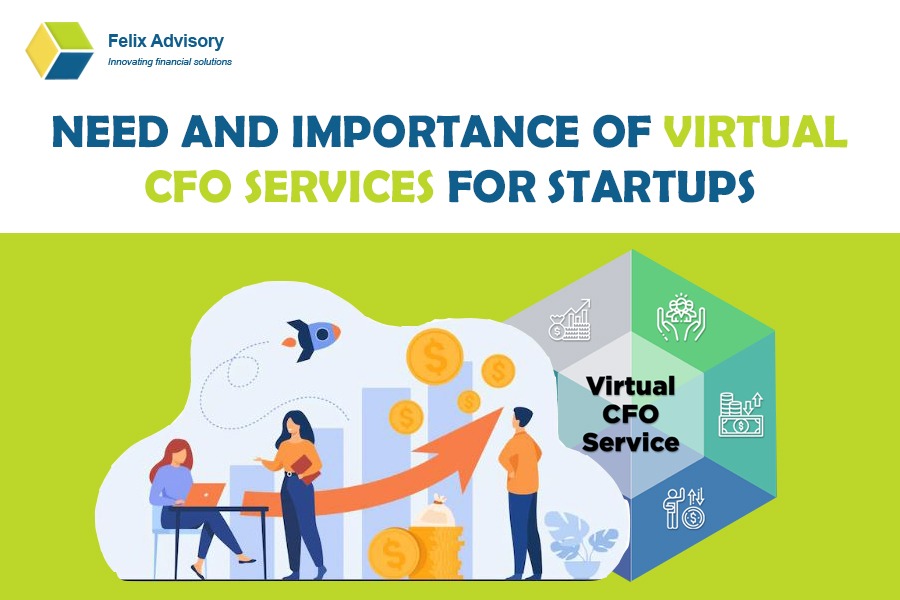 Felix Advisory
Innovating financial solutions

NEED AND IMPORTANCE OF VIRTUAL CFO SERVICES FOR STARTUPS

Virtual CFO Service